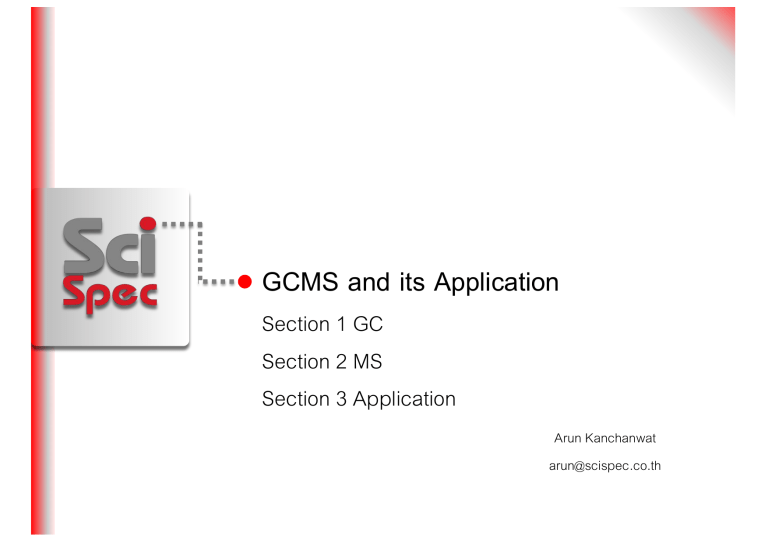 Sci
Spec

GCMS and its Application

Section 1 GC

Section 2 MS

Section 3 Application

Arun Kanchanwat

arun@scispec.co.th